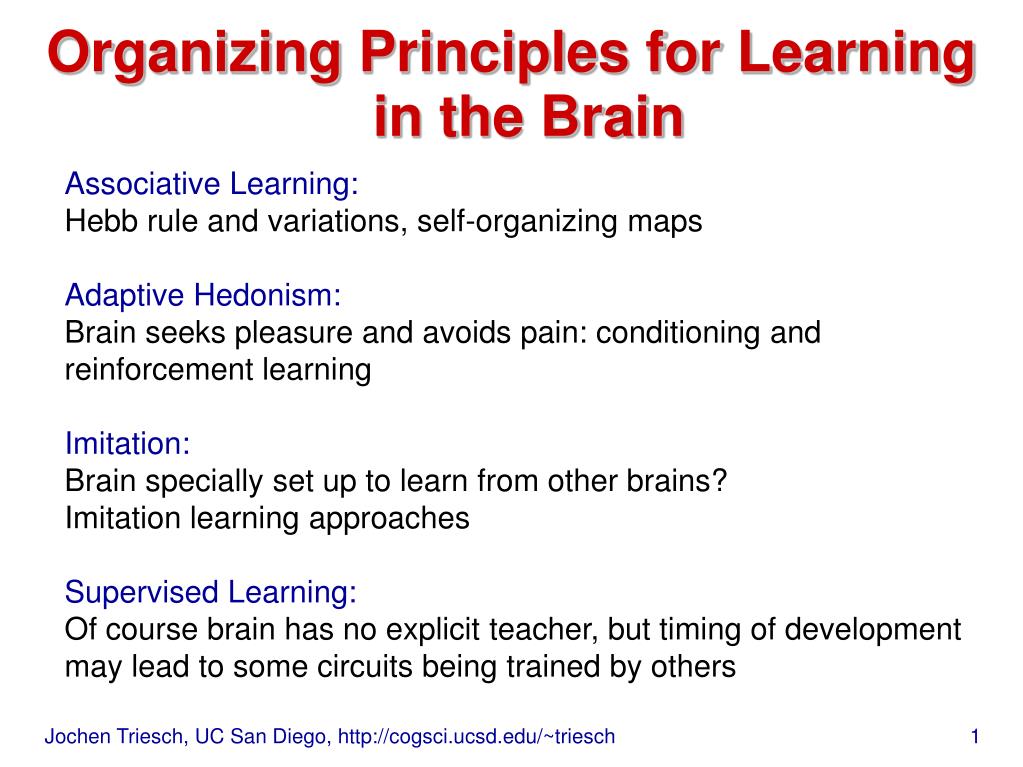 Organizing Principles for Learning in the Brain

Associative Learning:
Hebb rule and variations, self-organizing maps

Adaptive Hedonism:
Brain seeks pleasure and avoids pain: conditioning and reinforcement learning

Imitation:
Brain specially set up to learn from other brains?
Imitation learning approaches

Supervised Learning:
Of course brain has no explicit teacher, but timing of development may lead to some circuits being trained by others

Jochen Triesch, UC San Diego, http://cogsci.ucsd.edu/~triesch

1